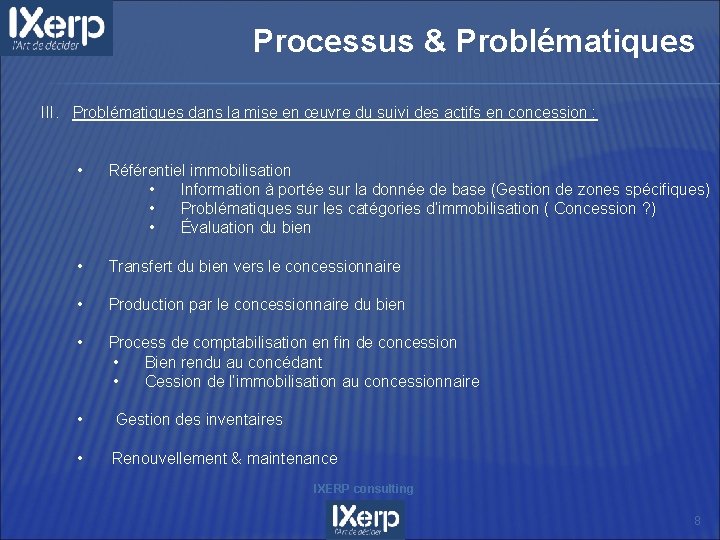 IXerp
l'Art de décider

Processus & Problématiques

III. Problématiques dans la mise en œuvre du suivi des actifs en concession :

• Référentiel immobilisation
  • Information à portée sur la donnée de base (Gestion de zones spécifiques)
  • Problématiques sur les catégories d'immobilisation ( Concession ?)
  • Évaluation du bien

• Transfert du bien vers le concessionnaire

• Production par le concessionnaire du bien

• Process de comptabilisation en fin de concession
  • Bien rendu au concédant
  • Cession de l'immobilisation au concessionnaire

• Gestion des inventaires

• Renouvellement & maintenance

IXERP consulting

IXerp
l'Art de décider

8